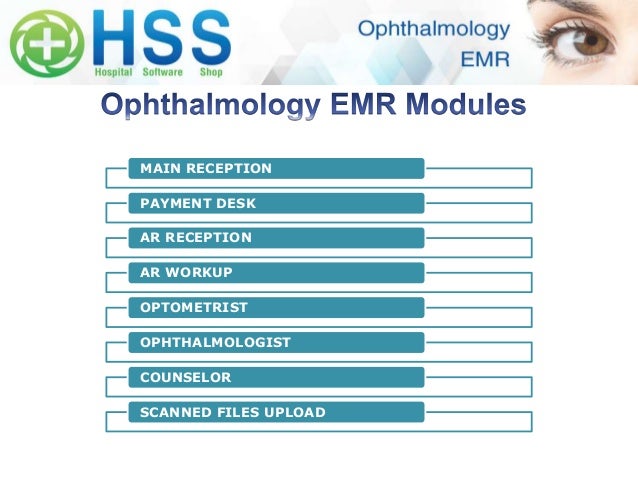 HSS
Hospital Software Shop

Ophthalmology
EMR

Ophthalmology EMR Modules

MAIN RECEPTION

PAYMENT DESK

AR RECEPTION

AR WORKUP

OPTOMETRIST

OPHTHALMOLOGIST

COUNSELOR

SCANNED FILES UPLOAD